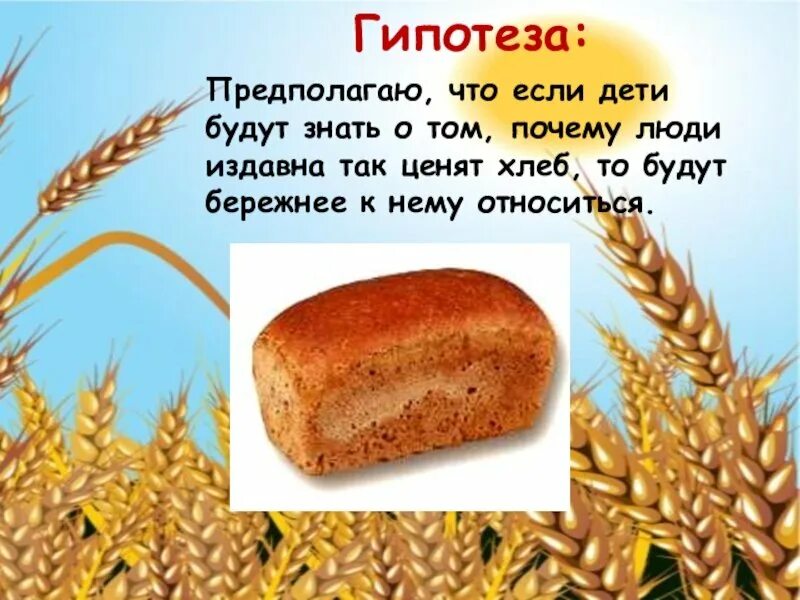 Гипотеза:

Предполагаю, что если дети будут знать о том, почему люди издавна так ценят хлеб, то будут бережнее к нему относиться.